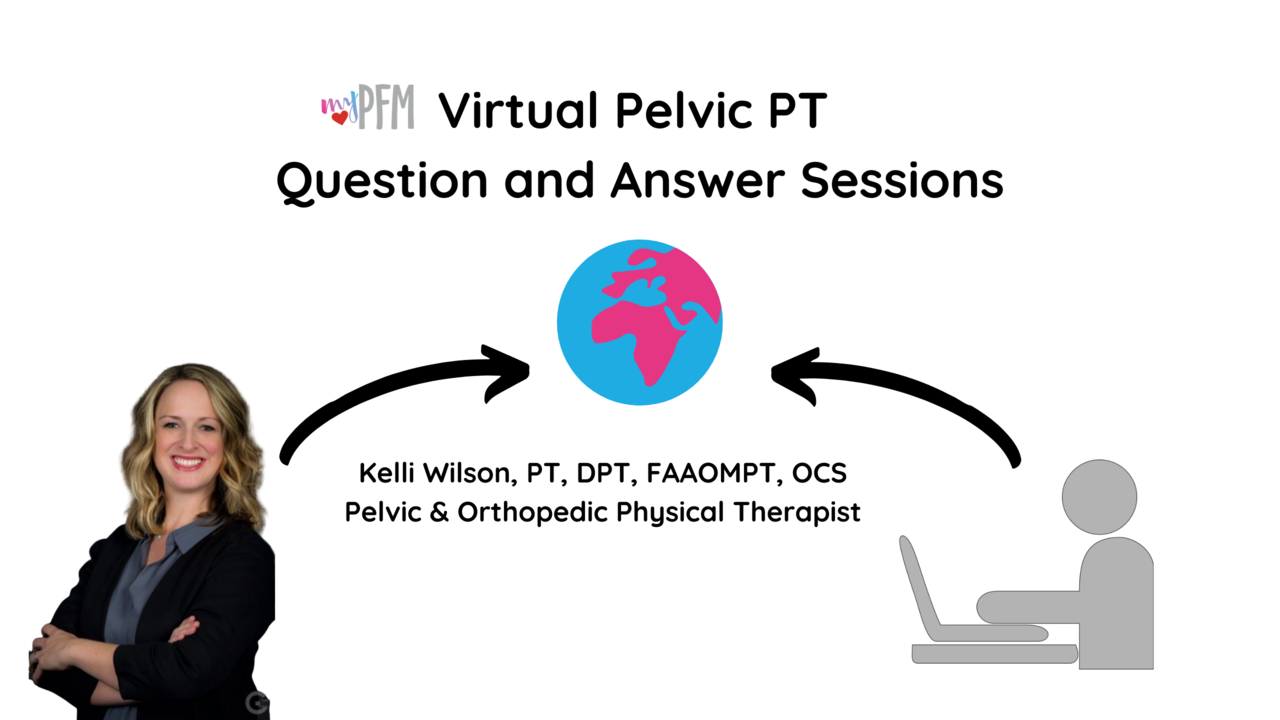 myPFM Virtual Pelvic PT
Question and Answer Sessions

Kelli Wilson, PT, DPT, FAAOMPT, OCS
Pelvic & Orthopedic Physical Therapist